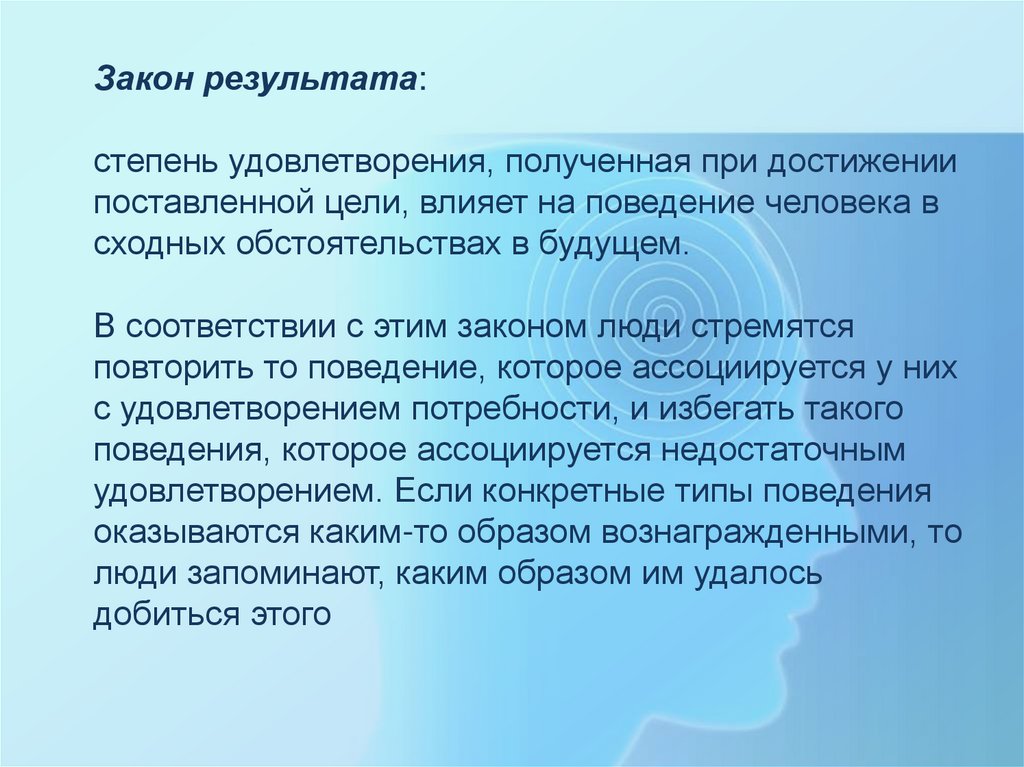 Закон результата:

степень удовлетворения, полученная при достижении поставленной цели, влияет на поведение человека в сходных обстоятельствах в будущем.

В соответствии с этим законом люди стремятся повторить то поведение, которое ассоциируется у них с удовлетворением потребности, и избегать такого поведения, которое ассоциируется недостаточным удовлетворением. Если конкретные типы поведения оказываются каким-то образом вознагражденными, то люди запоминают, каким образом им удалось добиться этого